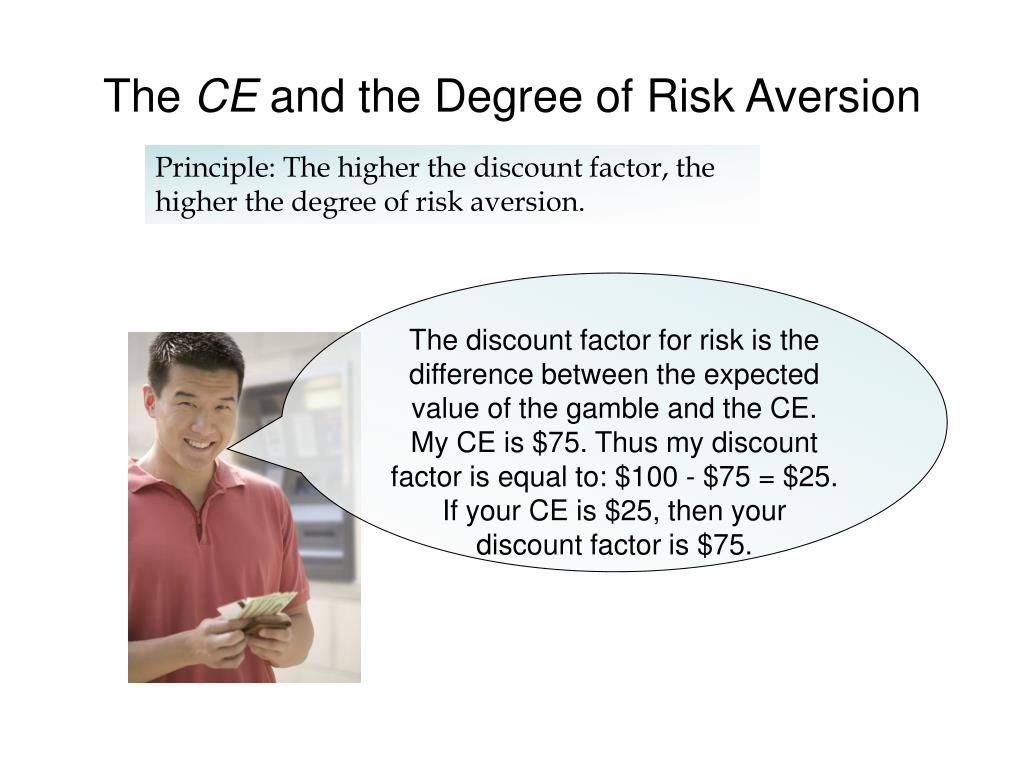 The CE and the Degree of Risk Aversion

Principle: The higher the discount factor, the higher the degree of risk aversion.

The discount factor for risk is the difference between the expected value of the gamble and the CE. My CE is \$75. Thus my discount factor is equal to: \$100 - \$75 = \$25. If your CE is \$25, then your discount factor is \$75.